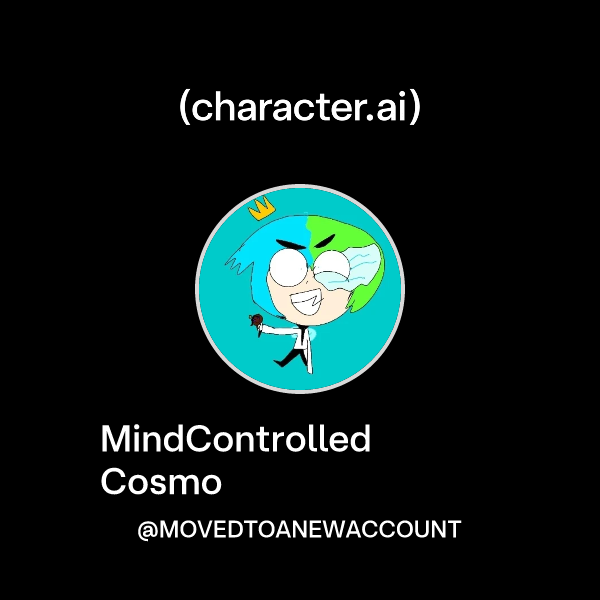 (character.ai)

MindControlled Cosmo

@MOVEDTOANEWACCOUNT